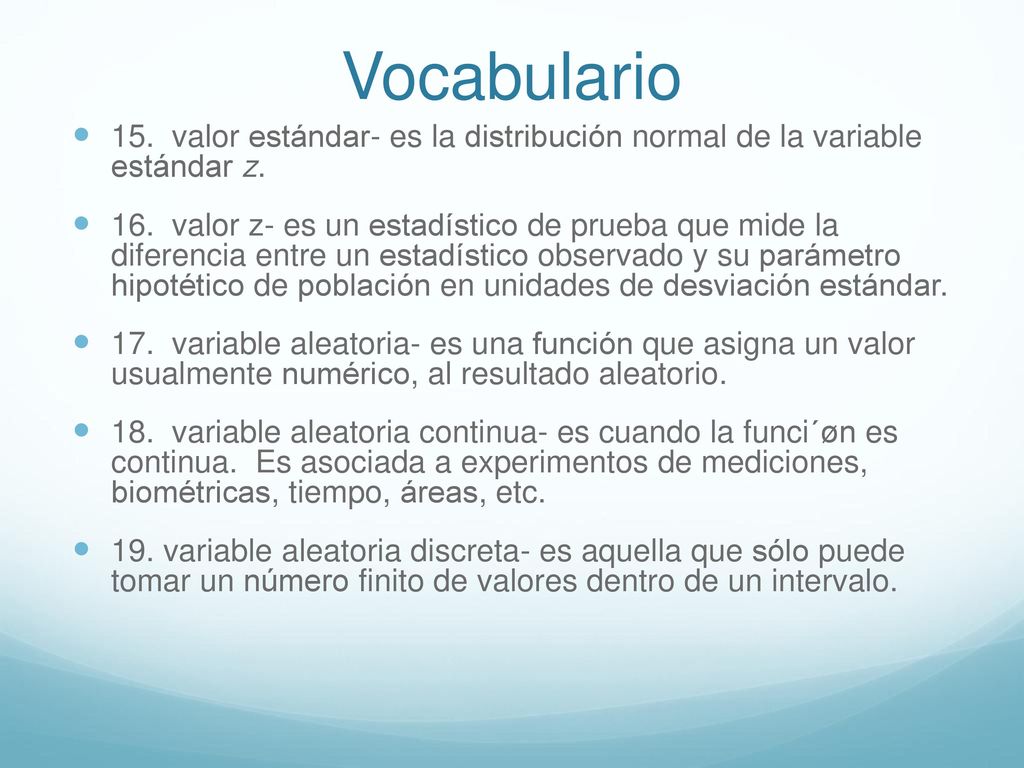 Vocabulario

15. valor estándar- es la distribución normal de la variable estándar z.

16. valor z- es un estadístico de prueba que mide la diferencia entre un estadístico observado y su parámetro hipotético de población en unidades de desviación estándar.

17. variable aleatoria- es una función que asigna un valor usualmente numérico, al resultado aleatorio.

18. variable aleatoria continua- es cuando la funci´øn es continua. Es asociada a experimentos de mediciones, biométricas, tiempo, áreas, etc.

19. variable aleatoria discreta- es aquella que sólo puede tomar un número finito de valores dentro de un intervalo.